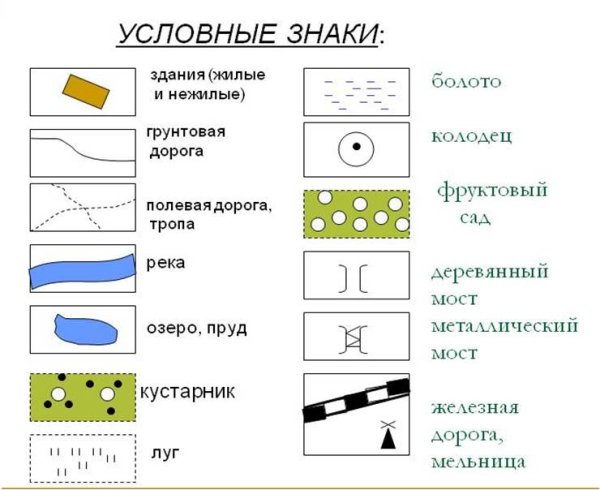 УСЛОВНЫЕ ЗНАКИ:

здания (жилые и нежилые)

грунтовая дорога

полевая дорога, тропа

река

озеро, пруд

кустарник

луг

болото

колодец

фруктовый сад

деревянный мост

металлический мост

железная дорога, мельница